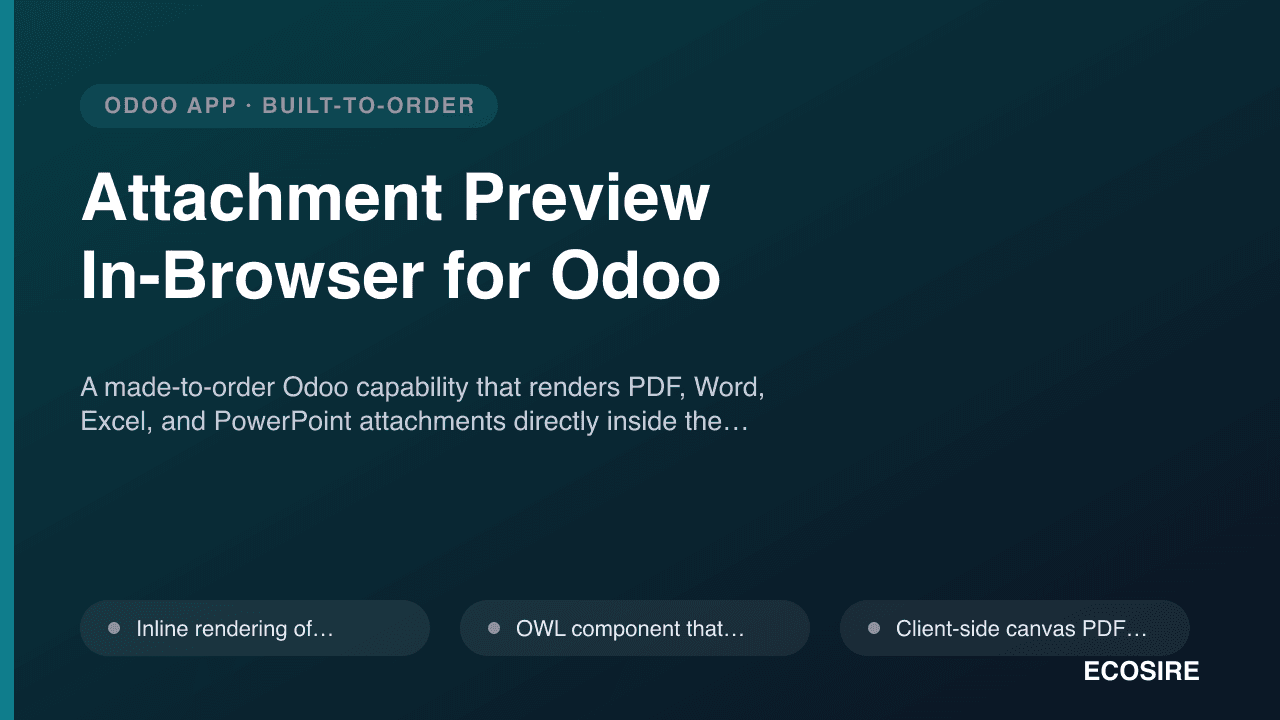 ODOO APP · BUILT-TO-ORDER

Attachment Preview In-Browser for Odoo

A made-to-order Odoo capability that renders PDF, Word, Excel, and PowerPoint attachments directly inside the…

• Inline rendering of…

• OWL component that…

• Client-side canvas PDF…

ECOSIRE